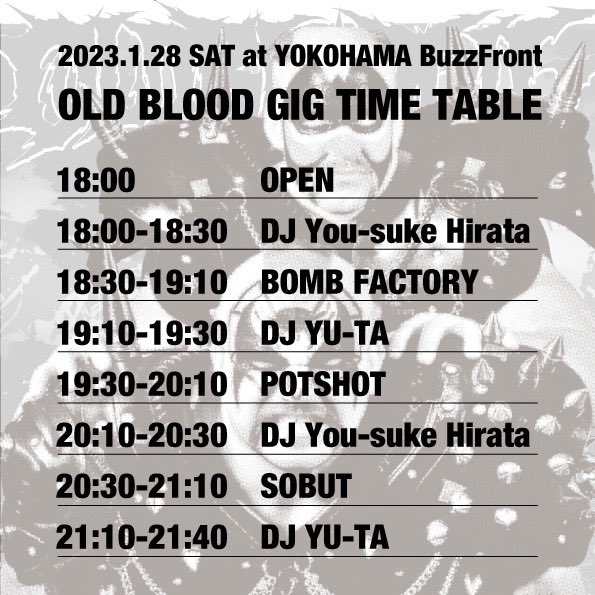 2023.1.28 SAT at YOKOHAMA BuzzFront

OLD BLOOD GIG TIME TABLE

| | |
|---|---|
| 18:00 | OPEN |
| 18:00-18:30 | DJ You-suke Hirata |
| 18:30-19:10 | BOMB FACTORY |
| 19:10-19:30 | DJ YU-TA |
| 19:30-20:10 | POTSHOT |
| 20:10-20:30 | DJ You-suke Hirata |
| 20:30-21:10 | SOBUT |
| 21:10-21:40 | DJ YU-TA |